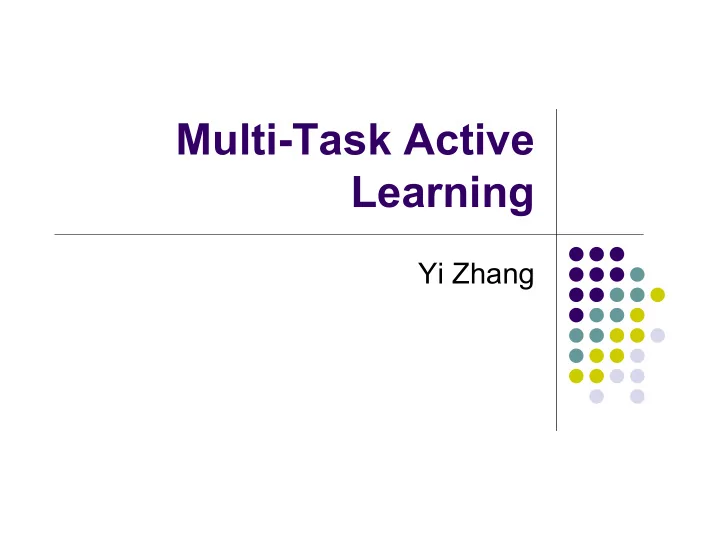 Multi-Task Active Learning

Yi Zhang